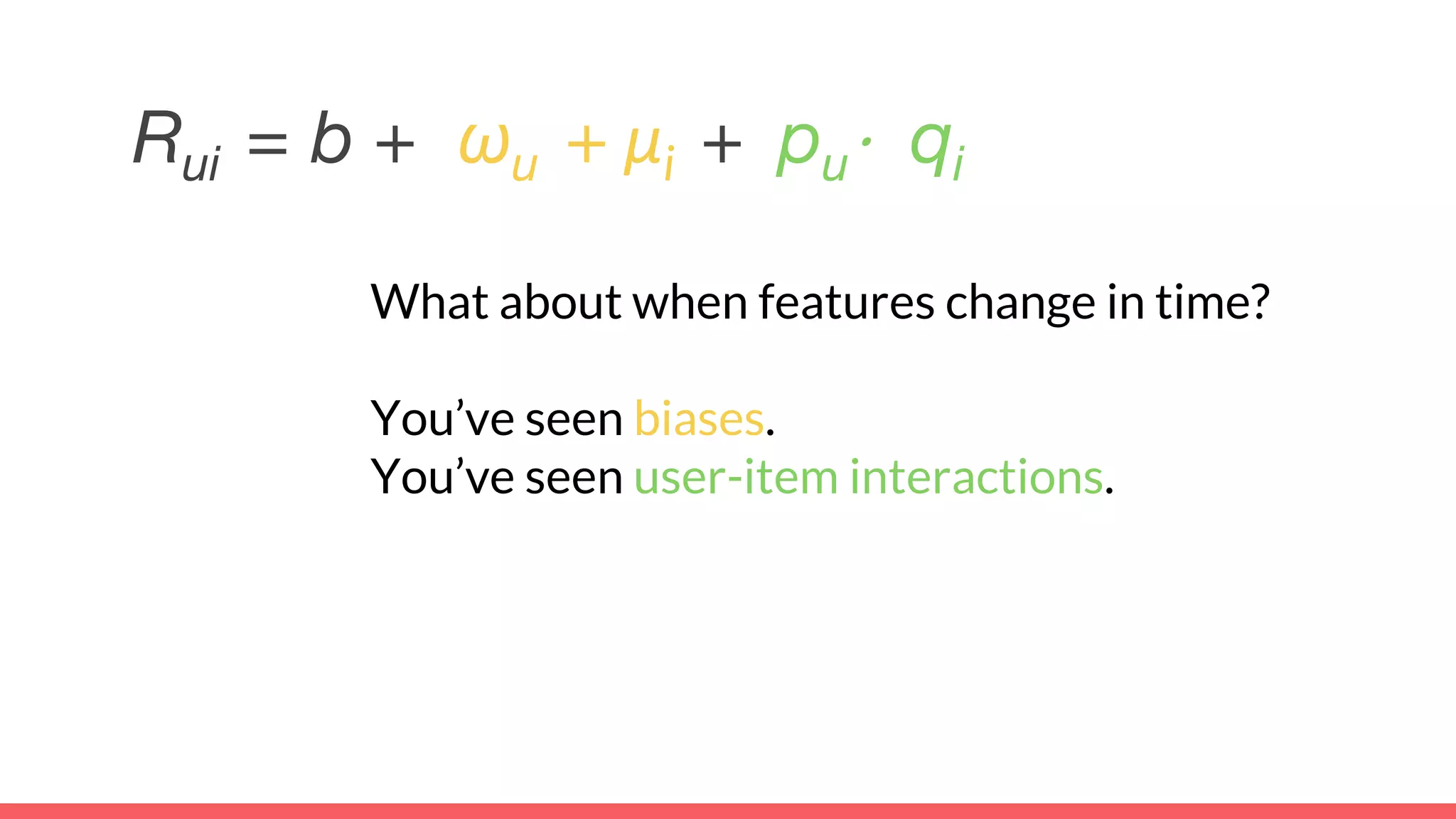 $R_{ui} = b + \omega_u + \mu_i + p_u \cdot q_i$

What about when features change in time?

You’ve seen biases.
You’ve seen user-item interactions.